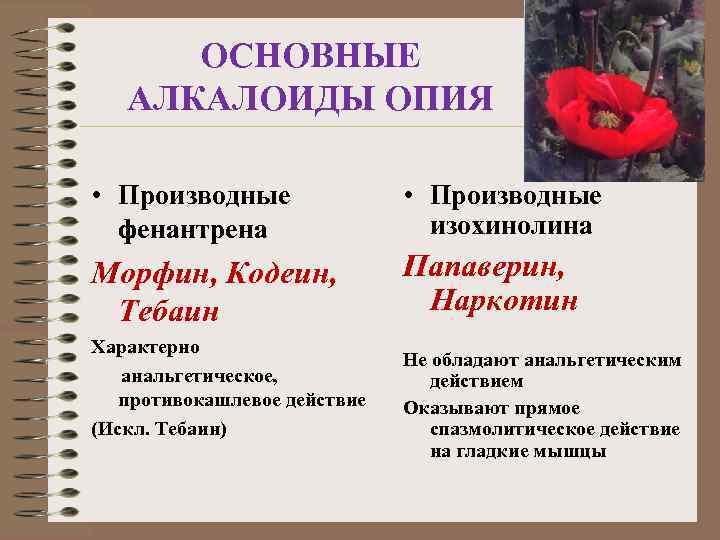 ОСНОВНЫЕ АЛКАЛОИДЫ ОПИЯ

• Производные фенантрена

Морфин, Кодеин, Тебаин

Характерно анальгетическое, противокашлевое действие

(Искл. Тебаин)

• Производные изохинолина

Папаверин, Наркотин

Не обладают анальгетическим действием

Оказывают прямое спазмолитическое действие на гладкие мышцы